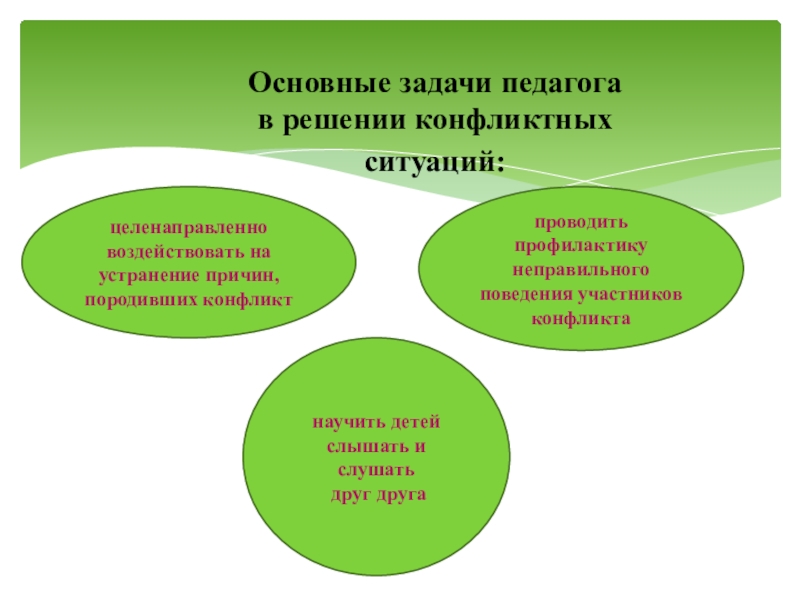 Основные задачи педагога в решении конфликтных ситуаций:

целенаправленно воздействовать на устранение причин, породивших конфликт

проводить профилактику неправильного поведения участников конфликта

научить детей слышать и слушать друг друга